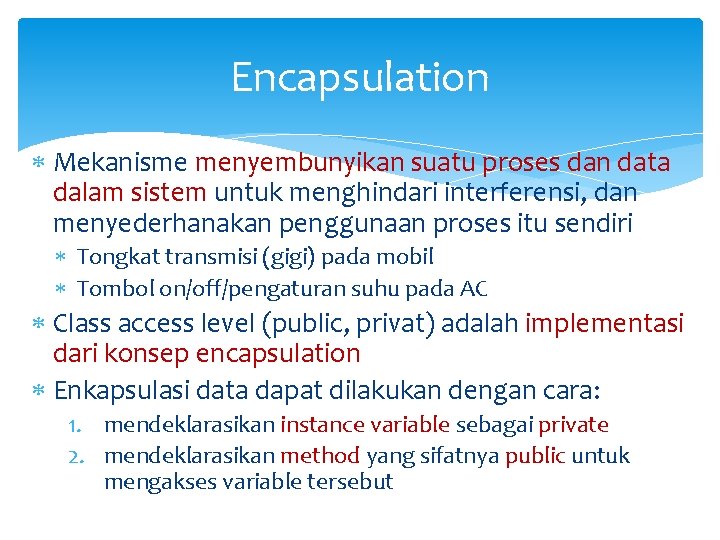 Encapsulation

* Mekanisme menyembunyikan suatu proses dan data dalam sistem untuk menghindari interferensi, dan menyederhanakan penggunaan proses itu sendiri
  * Tongkat transmisi (gigi) pada mobil
  * Tombol on/off/pengaturan suhu pada AC
* Class access level (public, privat) adalah implementasi dari konsep encapsulation
* Enkapsulasi data dapat dilakukan dengan cara:
  1. mendeklarasikan instance variable sebagai private
  2. mendeklarasikan method yang sifatnya public untuk mengakses variable tersebut